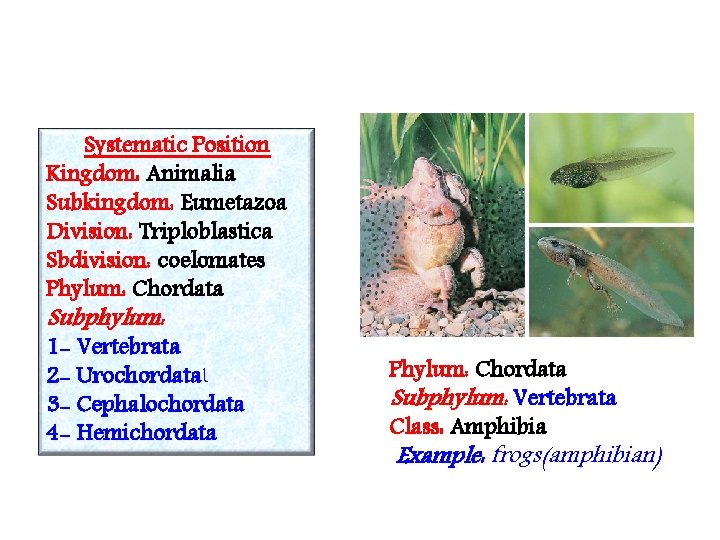 Systematic Position
Kingdom: Animalia
Subkingdom: Eumetazoa
Division: Triploblastica
Sbdivision: coelomates
Phylum: Chordata
Subphylum:
1- Vertebrata
2- Urochordatat
3- Cephalochordata
4- Hemichordata

Phylum: Chordata
Subphylum: Vertebrata
Class: Amphibia
Example: frogs(amphibian)